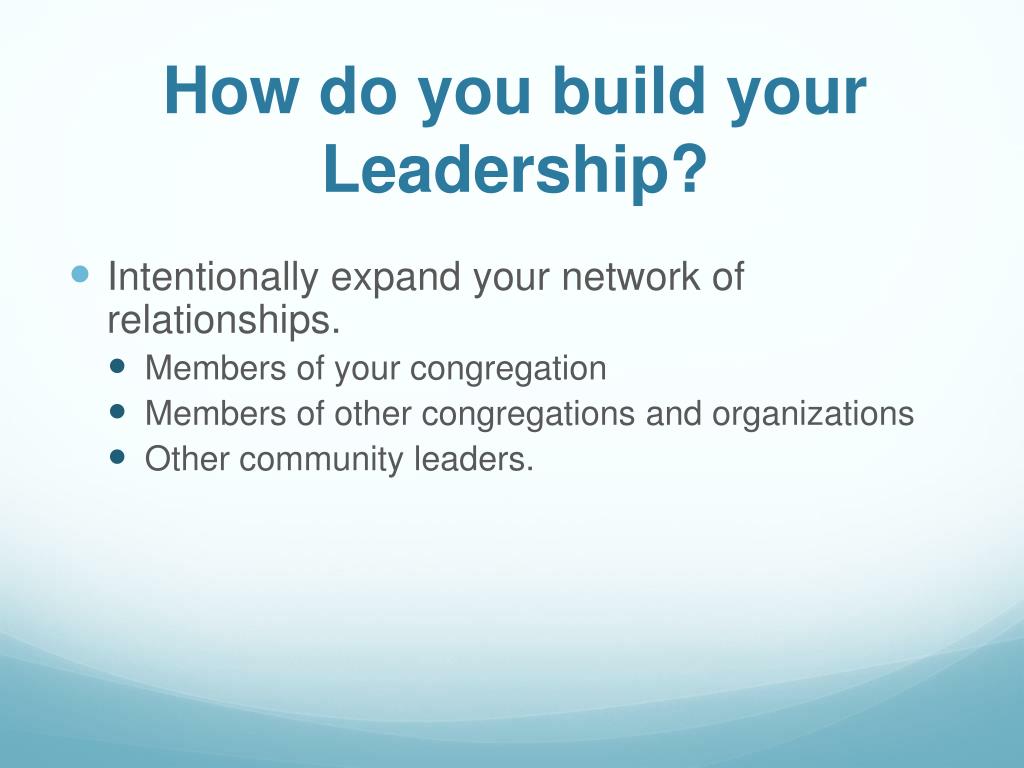 How do you build your Leadership?

- Intentionally expand your network of relationships.
  - Members of your congregation
  - Members of other congregations and organizations
  - Other community leaders.